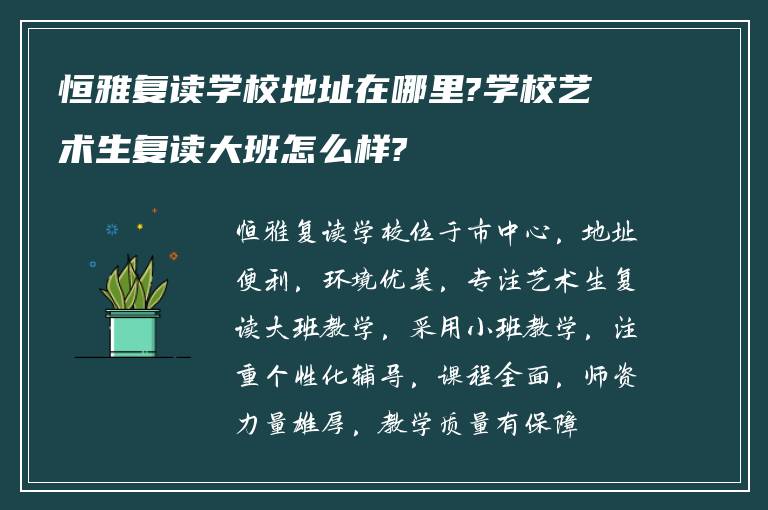 恒雅复读学校地址在哪里?学校艺术生复读大班怎么样?

恒雅复读学校位于市中心，地址便利，环境优美，专注艺术生复读大班教学，采用小班教学，注重个性化辅导，课程全面，师资力量雄厚，教学质量有保障